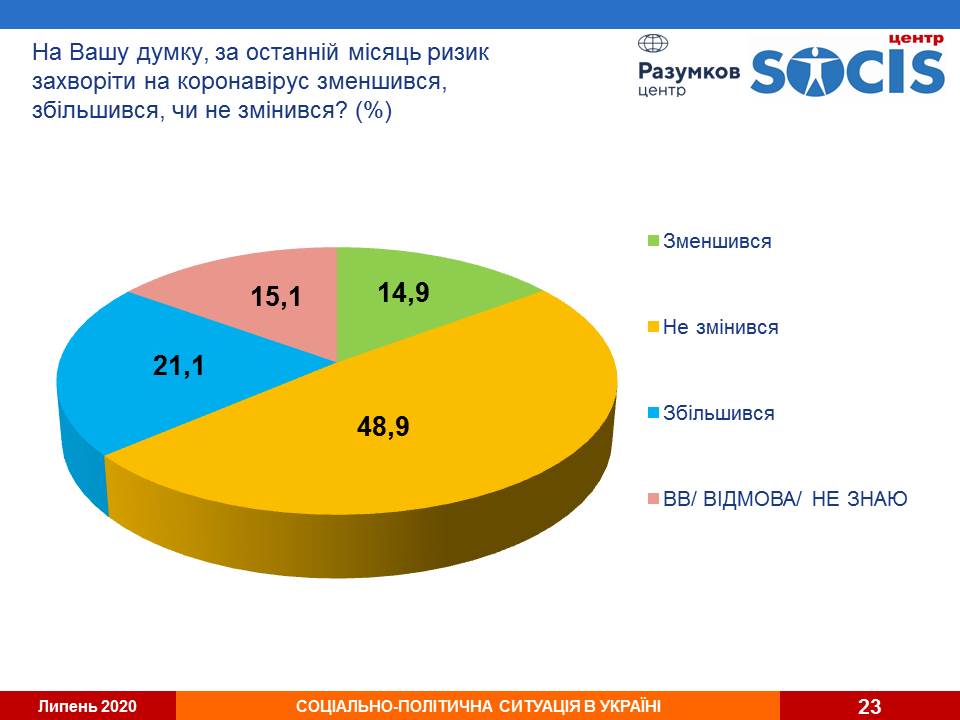 На Вашу думку, за останній місяць ризик захворіти на коронавірус зменшився, збільшився, чи не змінився? (%)

Разумков центр

центр SOCIS

15,1

14,9

21,1

48,9

Зменшився

Не змінився

Збільшився

ВВ/ ВІДМОВА/ НЕ ЗНАЮ

Липень 2020

СОЦІАЛЬНО-ПОЛІТИЧНА СИТУАЦІЯ В УКРАЇНІ

23